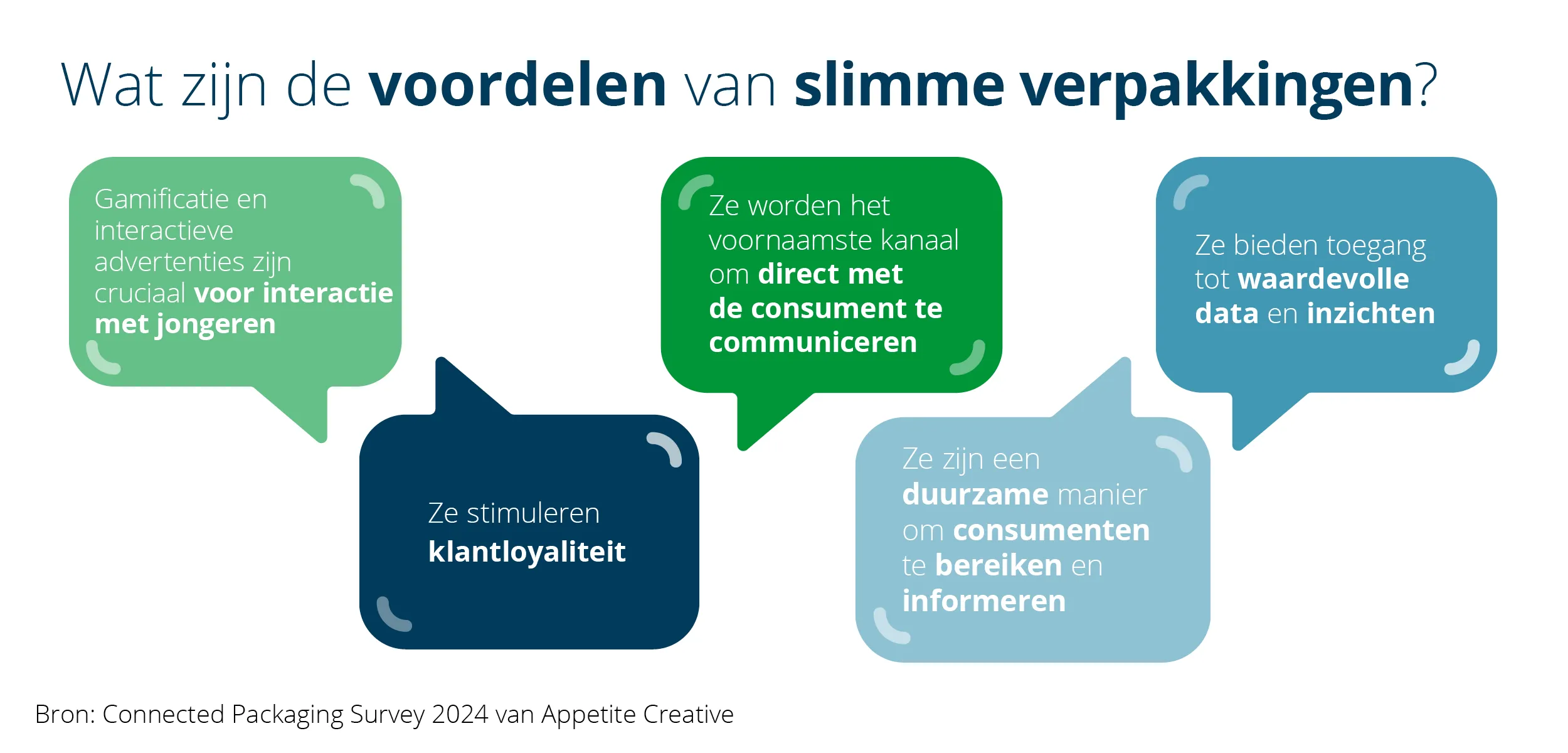 Wat zijn de voordelen van slimme verpakkingen?

Gamificatie en interactieve advertenties zijn cruciaal voor interactie met jongeren

Ze stimuleren klantloyaliteit

Ze worden het voornaamste kanaal om direct met de consument te communiceren

Ze zijn een duurzame manier om consumenten te bereiken en informeren

Ze bieden toegang tot waardevolle data en inzichten

Bron: Connected Packaging Survey 2024 van Appetite Creative